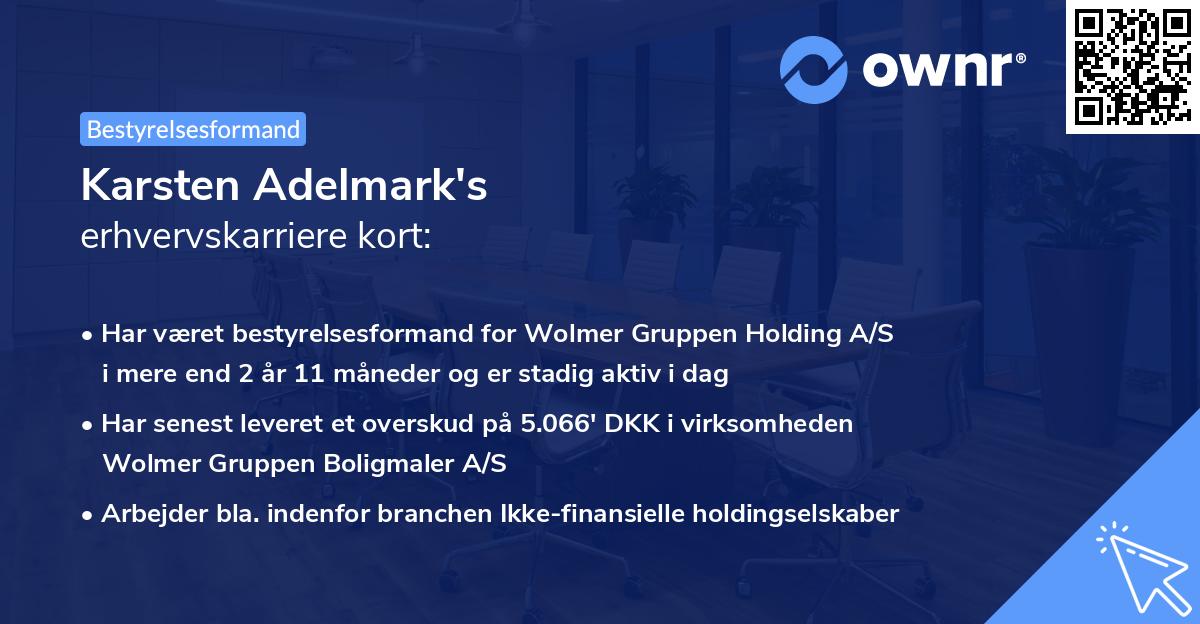 ownr®

Bestyrelsesformand

Karsten Adelmark's
erhvervskarriere kort:

• Har været bestyrelsesformand for Wolmer Gruppen Holding A/S i mere end 2 år 11 måneder og er stadig aktiv i dag

• Har senest leveret et overskud på 5.066' DKK i virksomheden Wolmer Gruppen Boligmaler A/S

• Arbejder bla. indenfor branchen Ikke-finansielle holdingselskaber